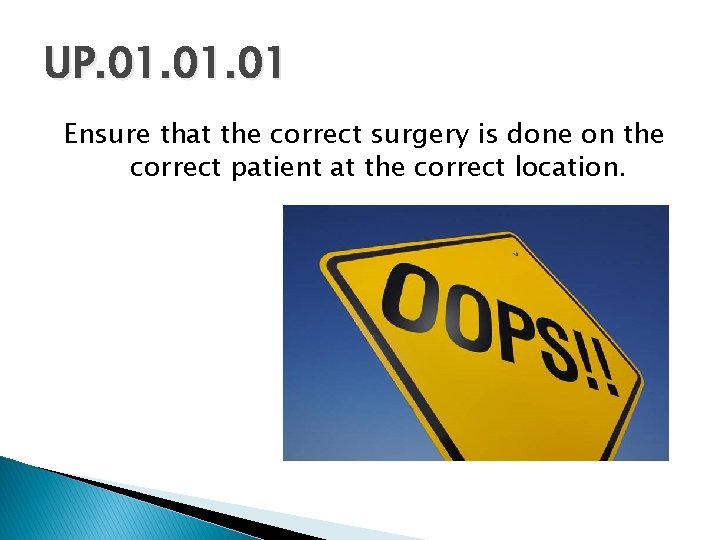 UP.01.01.01

Ensure that the correct surgery is done on the correct patient at the correct location.

OOPS!!